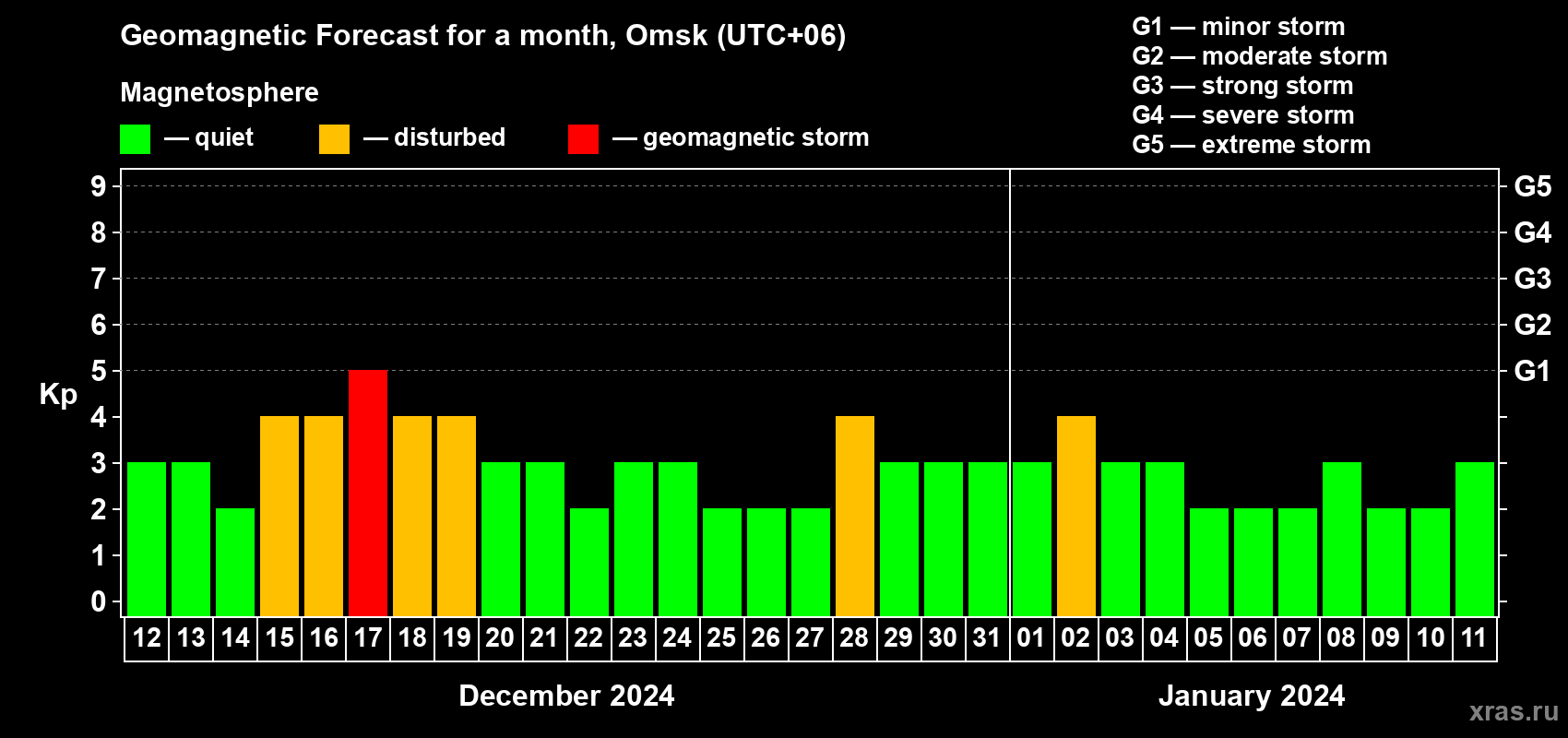 Geomagnetic Forecast for a month, Omsk (UTC+06)

Magnetosphere

— quiet — disturbed — geomagnetic storm

G1 — minor storm
G2 — moderate storm
G3 — strong storm
G4 — severe storm
G5 — extreme storm

Kp

9
8
7
6
5
4
3
2
1
0

G5
G4
G3
G2
G1

12 13 14 15 16 17 18 19 20 21 22 23 24 25 26 27 28 29 30 31 01 02 03 04 05 06 07 08 09 10 11

December 2024

January 2024

xras.ru